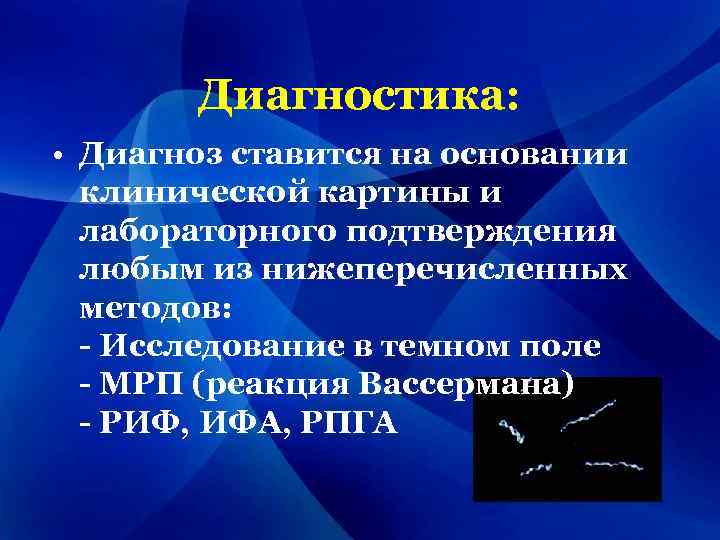 Диагностика:

• Диагноз ставится на основании клинической картины и лабораторного подтверждения любым из нижеперечисленных методов:
- Исследование в темном поле
- МРП (реакция Вассермана)
- РИФ, ИФА, РПГА